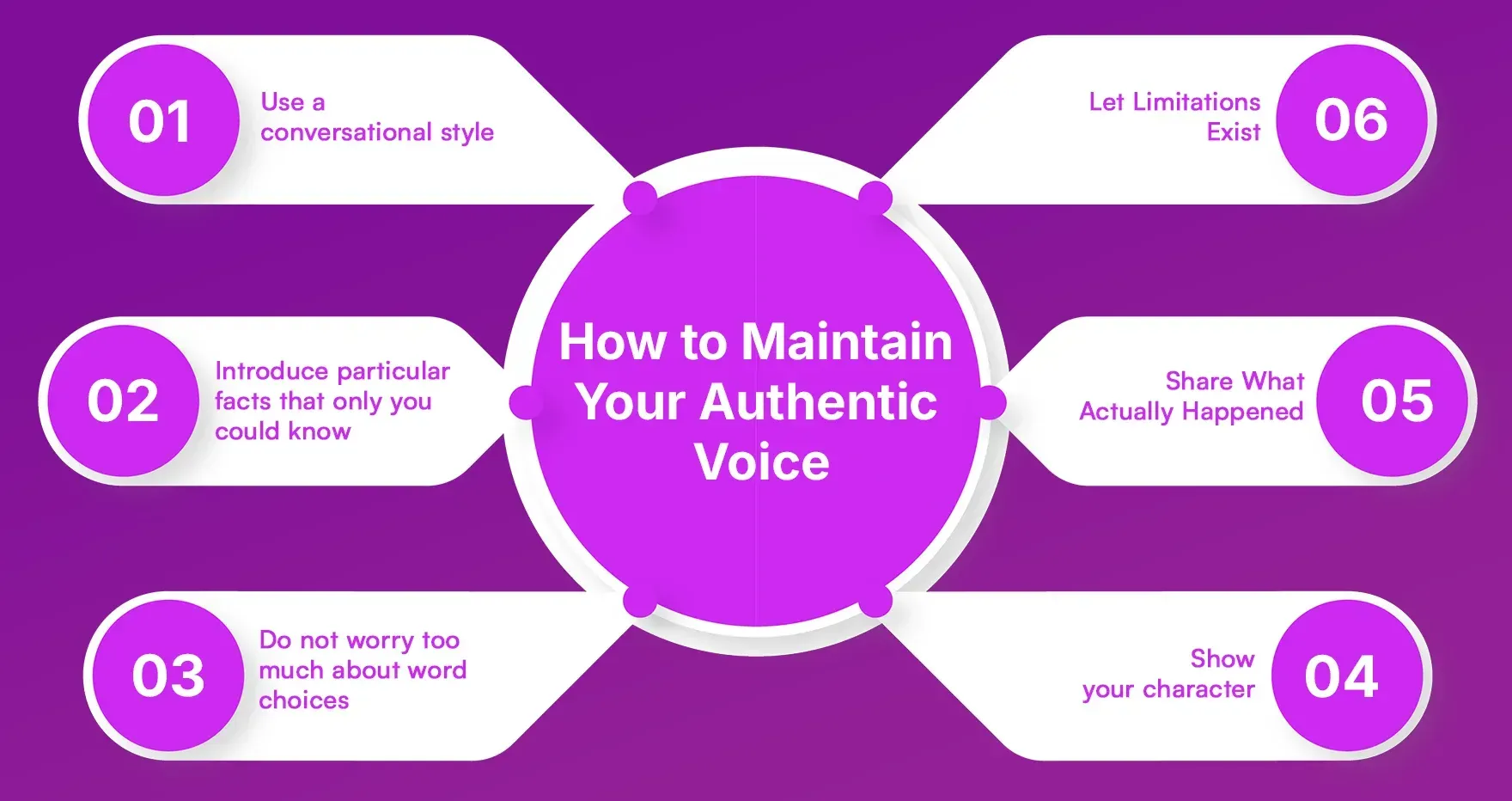 How to Maintain Your Authentic Voice

01
Use a conversational style

02
Introduce particular facts that only you could know

03
Do not worry too much about word choices

04
Show your character

05
Share What Actually Happened

06
Let Limitations Exist